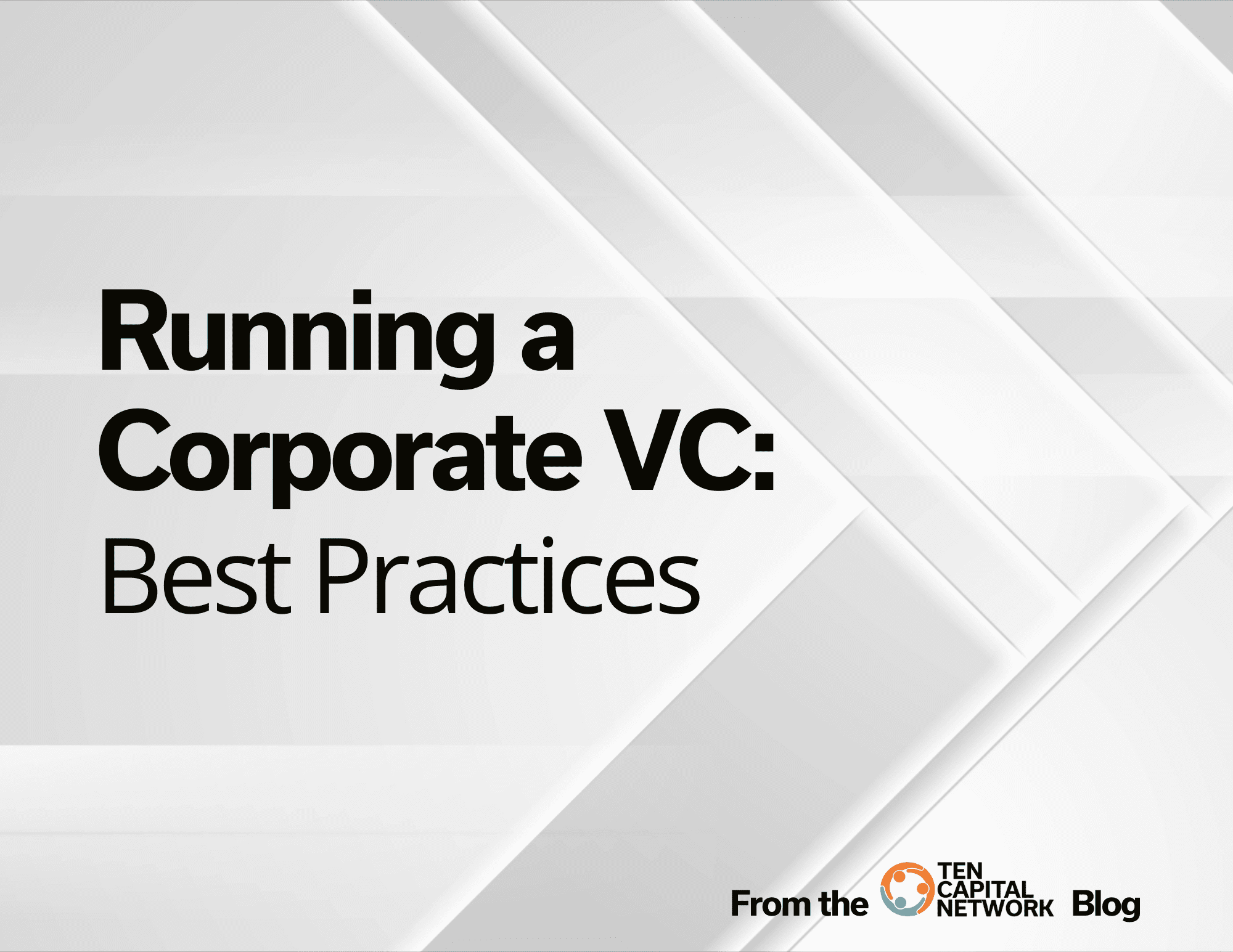 Running a Corporate VC: Best Practices

From the TEN CAPITAL NETWORK Blog